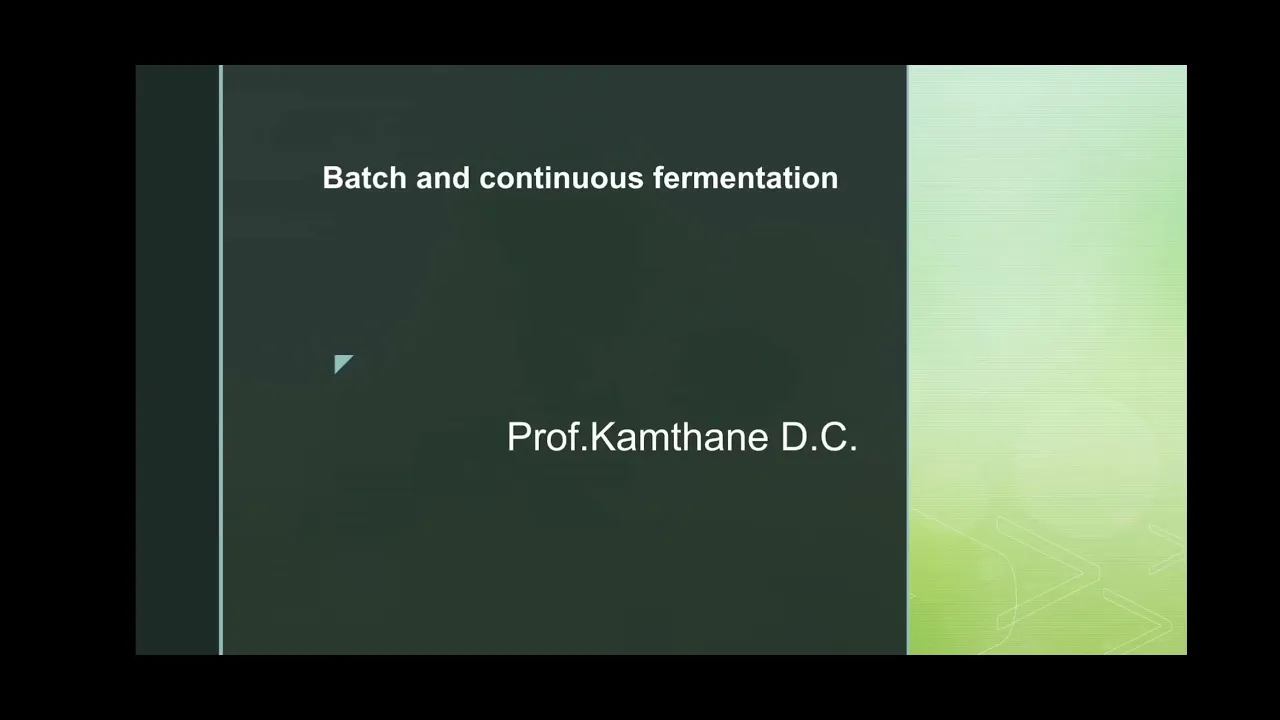 Batch and continuous fermentation

Prof.Kamthane D.C.